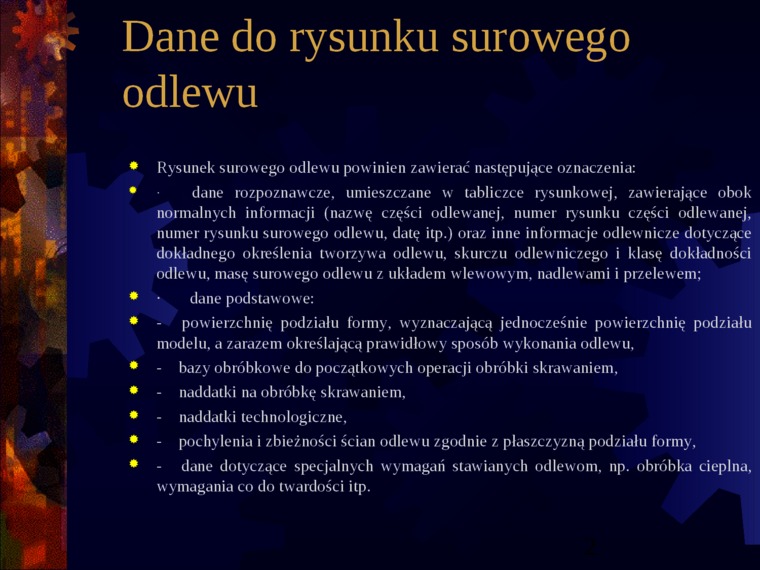 Dane do rysunku surowego odlewu

- Rysunek surowego odlewu powinien zawierać następujące oznaczenia:
- · dane rozpoznawcze, umieszczane w tabliczce rysunkowej, zawierające obok normalnych informacji (nazwę części odlewanej, numer rysunku części odlewanej, numer rysunku surowego odlewu, datę itp.) oraz inne informacje odlewnicze dotyczące dokładnego określenia tworzywa odlewu, skurczu odlewniczego i klasę dokładności odlewu, masę surowego odlewu z układem wlewowym, nadlewami i przelewem;
- · dane podstawowe:
- - powierzchnię podziału formy, wyznaczającą jednocześnie powierzchnię podziału modelu, a zarazem określającą prawidłowy sposób wykonania odlewu,
- - bazy obróbkowe do początkowych operacji obróbki skrawaniem,
- - naddatki na obróbkę skrawaniem,
- - naddatki technologiczne,
- - pochylenia i zbieżności ścian odlewu zgodnie z płaszczyzną podziału formy,
- - dane dotyczące specjalnych wymagań stawianych odlewom, np. obróbka cieplna, wymagania co do twardości itp.